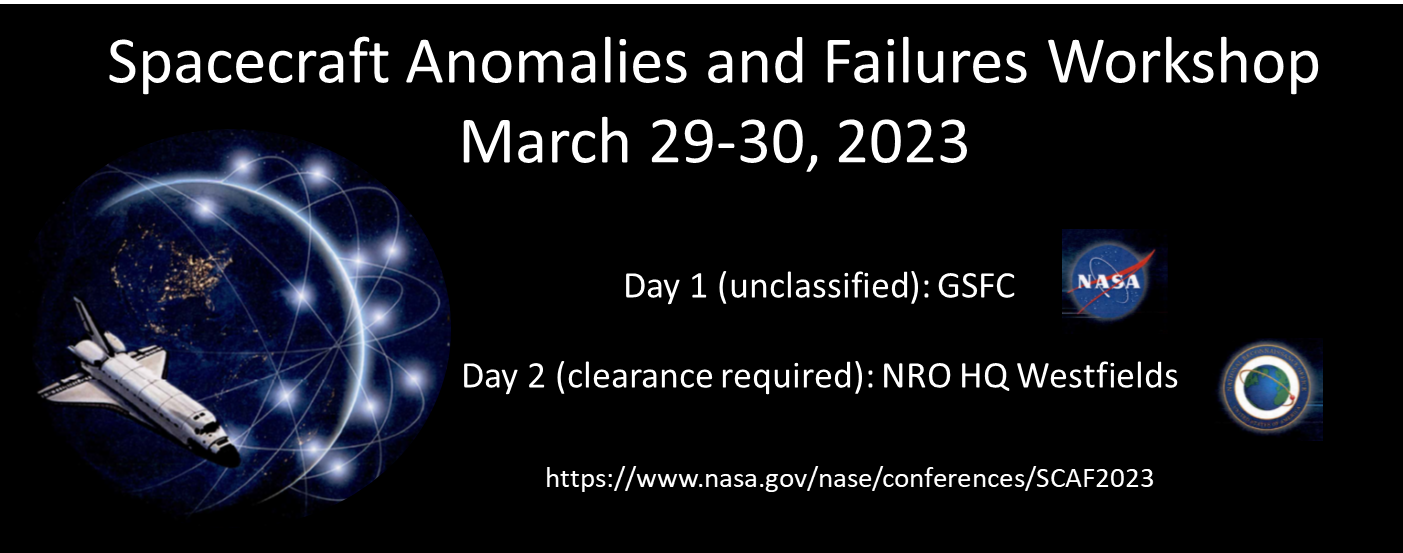 Spacecraft Anomalies and Failures Workshop
March 29-30, 2023

Day 1 (unclassified): GSFC

NASA

Day 2 (clearance required): NRO HQ Westfields

https://www.nasa.gov/nase/conferences/SCAF2023